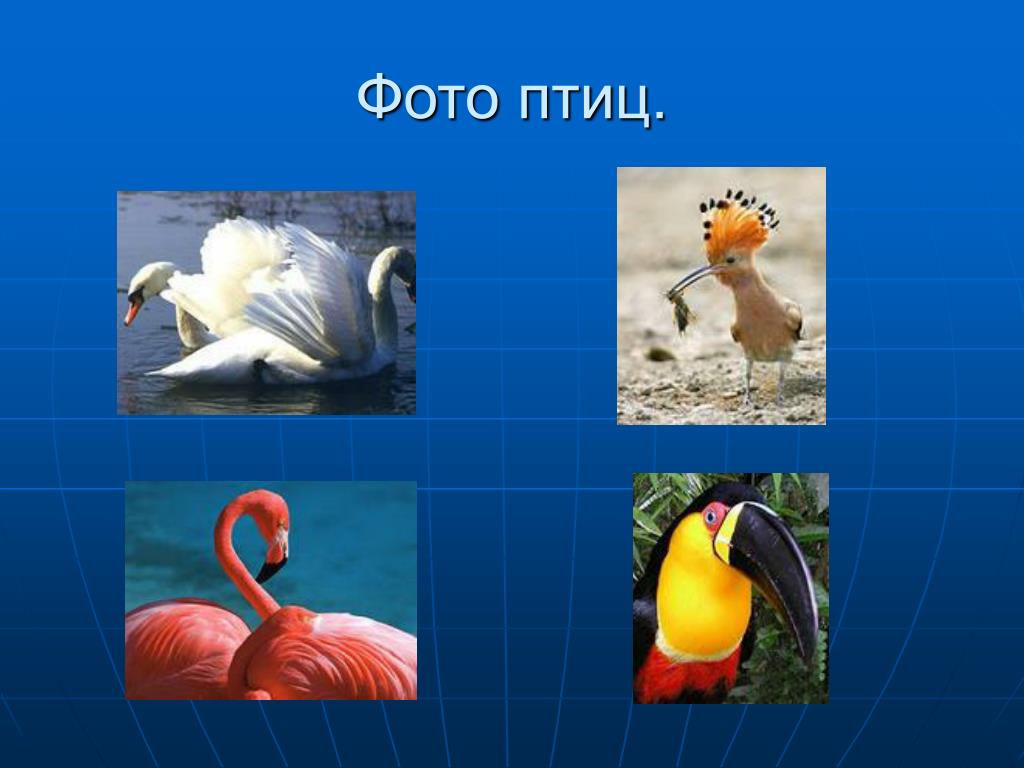 Фото птиц.